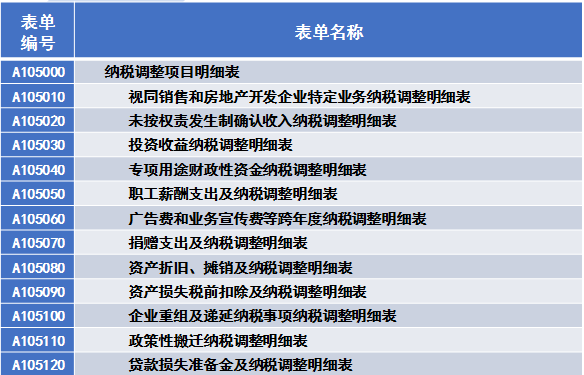 | 表单编号 | 表单名称 |
|---|---|
| A105000 | 纳税调整项目明细表 |
| A105010 | 视同销售和房地产开发企业特定业务纳税调整明细表 |
| A105020 | 未按权责发生制确认收入纳税调整明细表 |
| A105030 | 投资收益纳税调整明细表 |
| A105040 | 专项用途财政性资金纳税调整明细表 |
| A105050 | 职工薪酬支出及纳税调整明细表 |
| A105060 | 广告费和业务宣传费等跨年度纳税调整明细表 |
| A105070 | 捐赠支出及纳税调整明细表 |
| A105080 | 资产折旧、摊销及纳税调整明细表 |
| A105090 | 资产损失税前扣除及纳税调整明细表 |
| A105100 | 企业重组及递延纳税事项纳税调整明细表 |
| A105110 | 政策性搬迁纳税调整明细表 |
| A105120 | 贷款损失准备金及纳税调整明细表 |